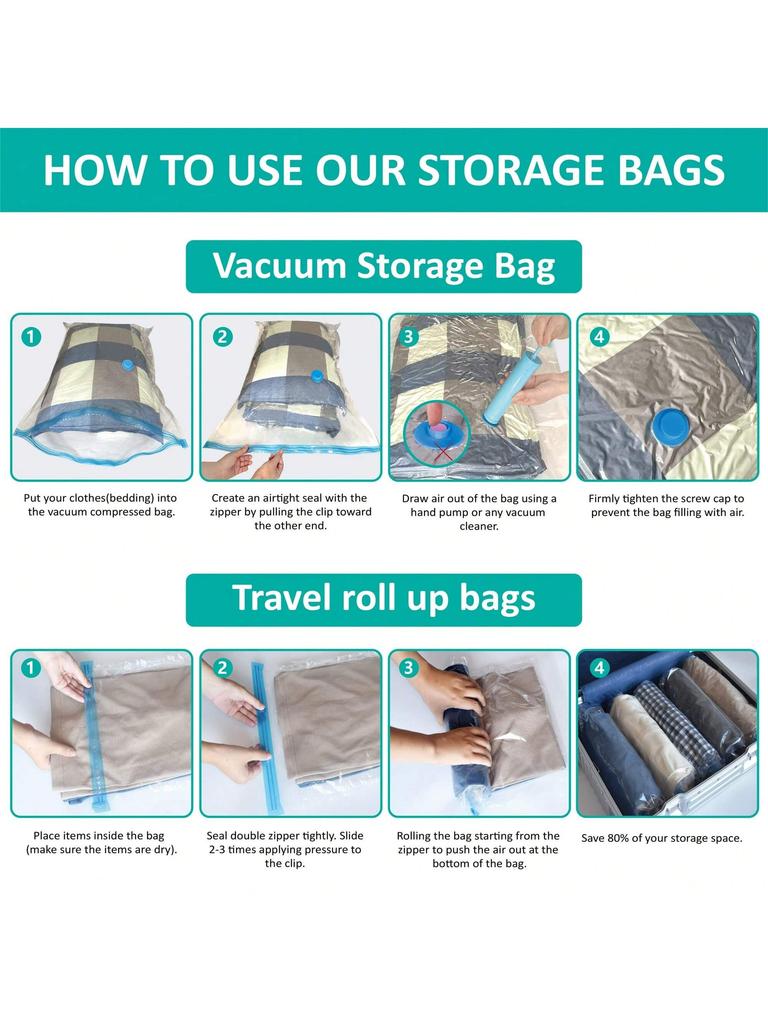 HOW TO USE OUR STORAGE BAGS

Vacuum Storage Bag

1

Put your clothes(bedding) into the vacuum compressed bag.

2

Create an airtight seal with the zipper by pulling the clip toward the other end.

3

Draw air out of the bag using a hand pump or any vacuum cleaner.

4

Firmly tighten the screw cap to prevent the bag filling with air.

Travel roll up bags

1

Place items inside the bag (make sure the items are dry).

2

Seal double zipper tightly. Slide 2-3 times applying pressure to the clip.

3

Rolling the bag starting from the zipper to push the air out at the bottom of the bag.

4

Save 80% of your storage space.